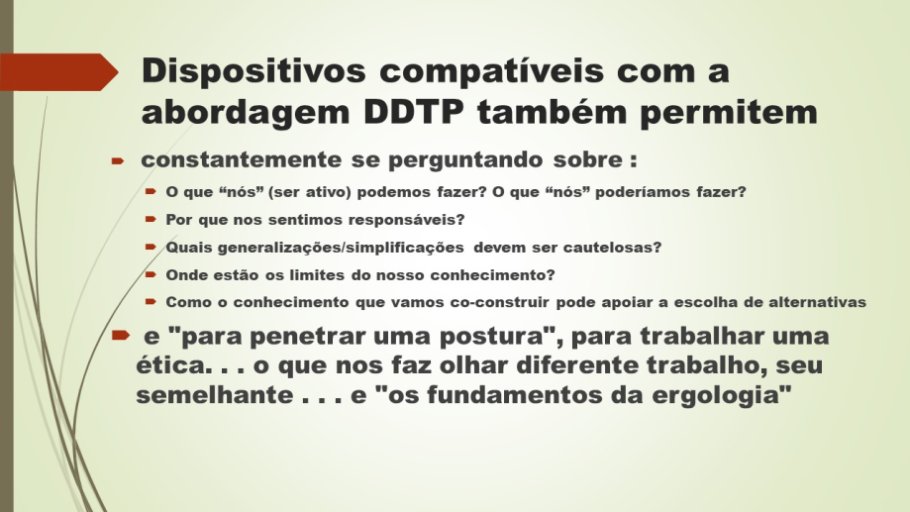 Dispositivos compatíveis com a abordagem DDTP também permitem

constantemente se perguntando sobre :

O que “nós” (ser ativo) podemos fazer? O que “nós” poderíamos fazer?

Por que nos sentimos responsáveis?

Quais generalizações/simplificações devem ser cautelosas?

Onde estão os limites do nosso conhecimento?

Como o conhecimento que vamos co-construir pode apoiar a escolha de alternativas

e "para penetrar uma postura", para trabalhar uma ética. . . o que nos faz olhar diferente trabalho, seu semelhante . . . e "os fundamentos da ergologia"